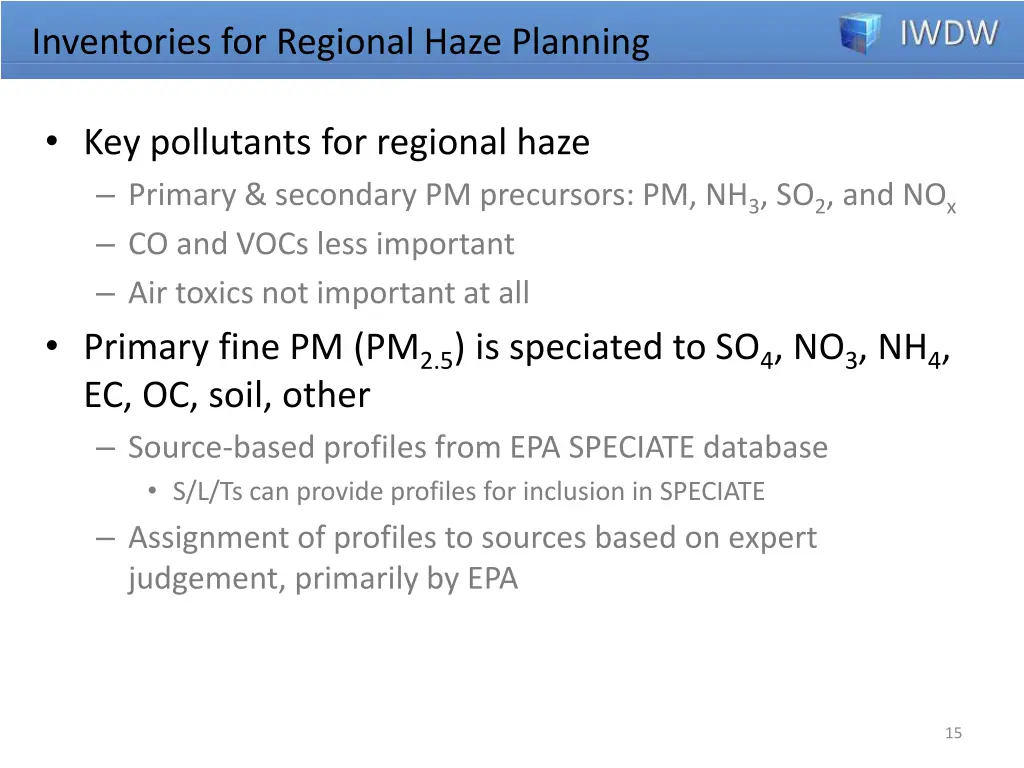 Inventories for Regional Haze Planning

IWDW

• Key pollutants for regional haze
– Primary & secondary PM precursors: PM, $NH_3$, $SO_2$, and $NO_x$
– CO and VOCs less important
– Air toxics not important at all

• Primary fine PM ($PM_{2.5}$) is speciated to $SO_4$, $NO_3$, $NH_4$, EC, OC, soil, other
– Source-based profiles from EPA SPECIATE database
• S/L/Ts can provide profiles for inclusion in SPECIATE
– Assignment of profiles to sources based on expert judgement, primarily by EPA

15